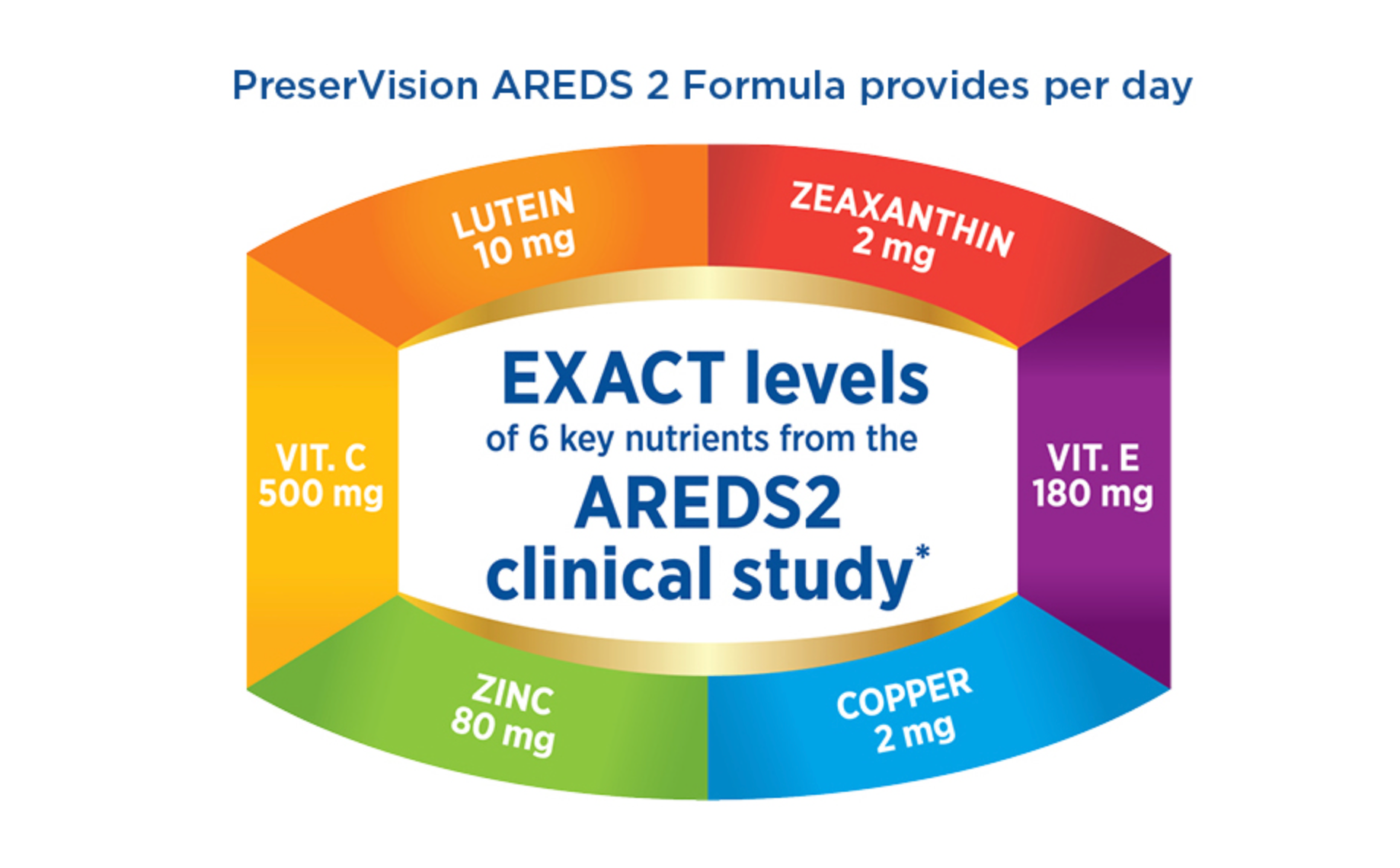 PreserVision AREDS 2 Formula provides per day

LUTEIN
10 mg

ZEAXANTHIN
2 mg

VIT. C
500 mg

EXACT levels
of 6 key nutrients from the
AREDS2
clinical study*

VIT. E
180 mg

ZINC
80 mg

COPPER
2 mg